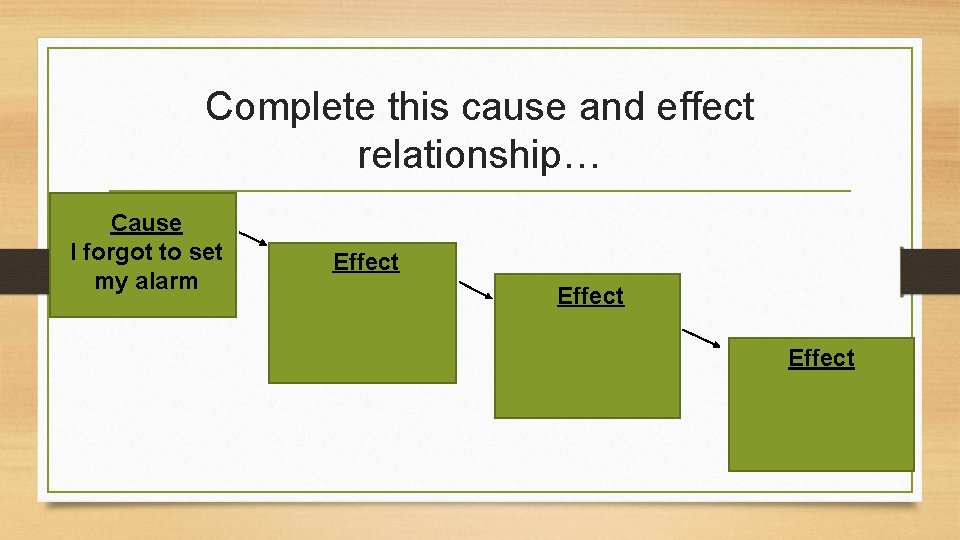 Complete this cause and effect relationship…

Cause
I forgot to set my alarm

Effect

Effect

Effect